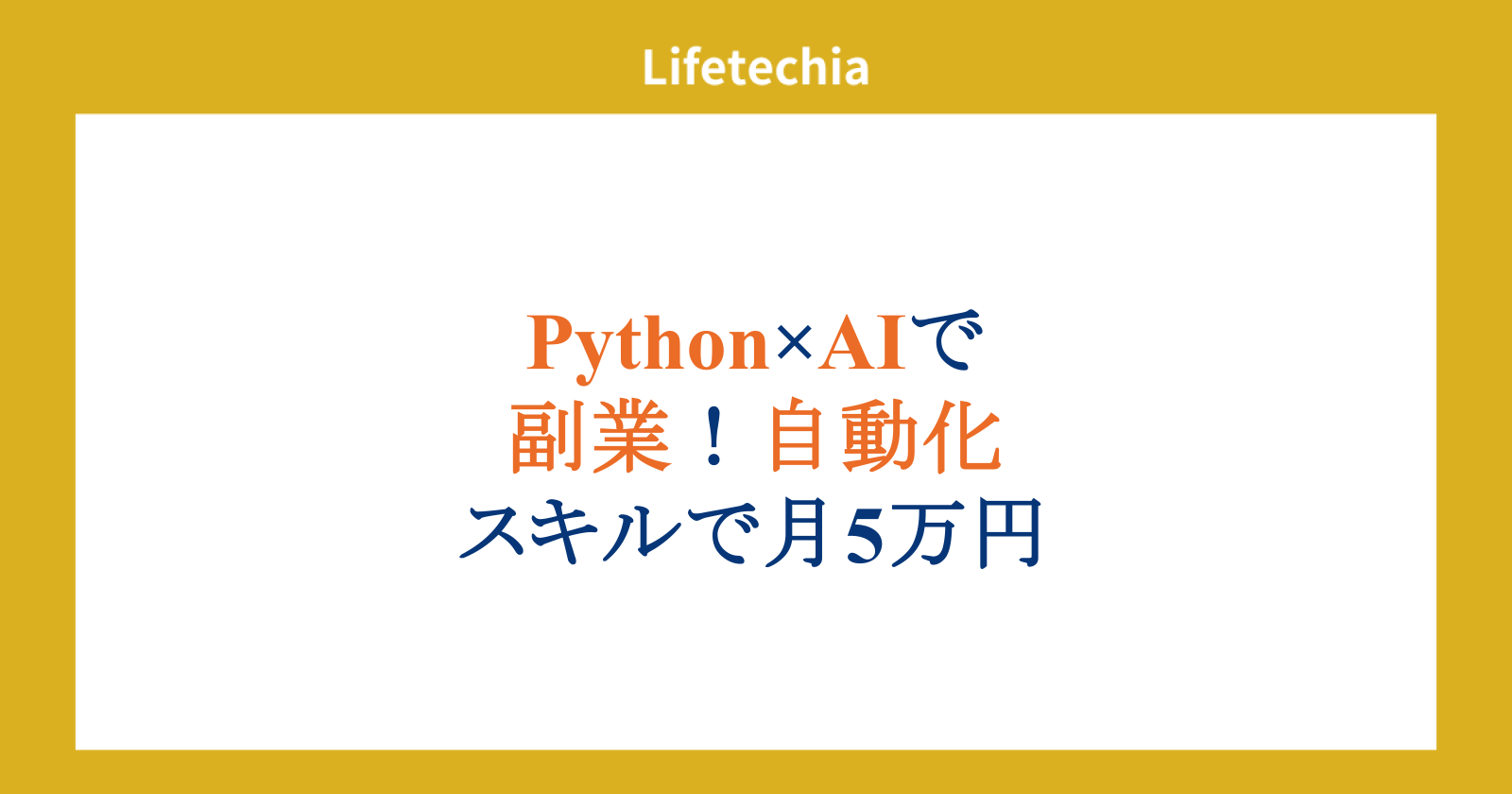 Lifetechia

Python×AIで
副業！自動化
スキルで月5万円